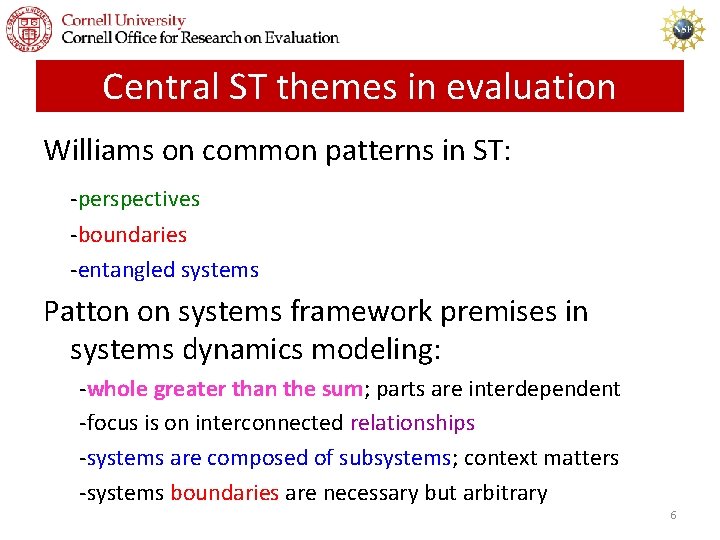 Cornell University
Cornell Office for Research on Evaluation

NSF

Central ST themes in evaluation

Williams on common patterns in ST:

-perspectives

-boundaries

-entangled systems

Patton on systems framework premises in systems dynamics modeling:

-whole greater than the sum; parts are interdependent

-focus is on interconnected relationships

-systems are composed of subsystems; context matters

-systems boundaries are necessary but arbitrary

6